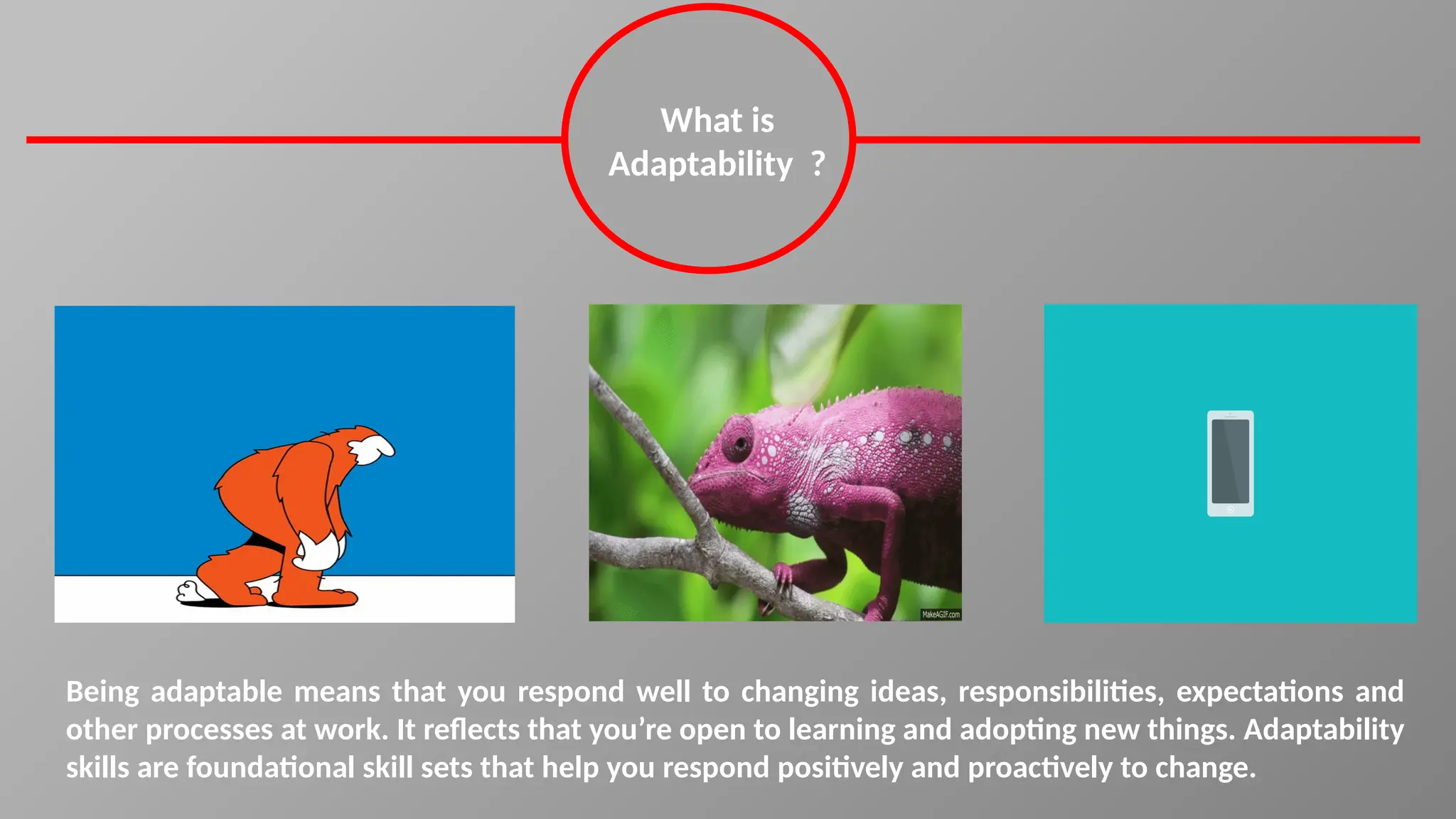 What is Adaptability ?

MakeAGIF.com

Being adaptable means that you respond well to changing ideas, responsibilities, expectations and other processes at work. It reflects that you're open to learning and adopting new things. Adaptability skills are foundational skill sets that help you respond positively and proactively to change.